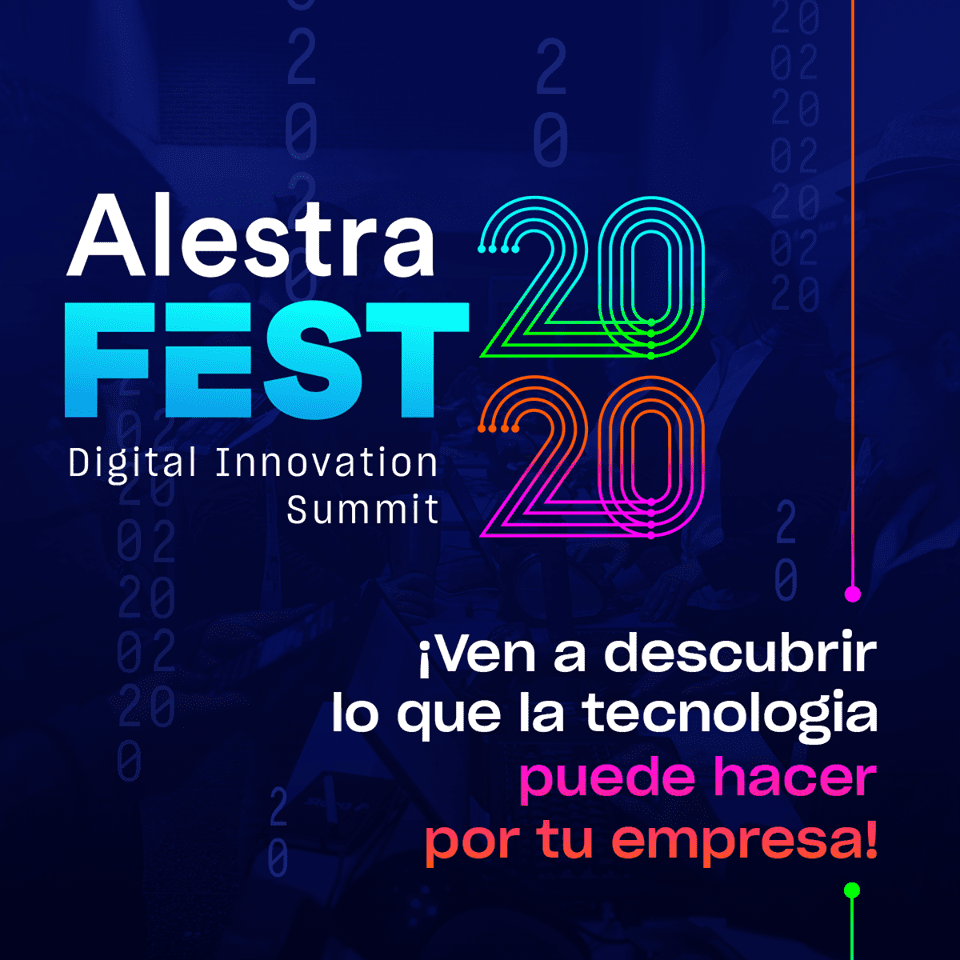 Alestra FEST 2020

Digital Innovation Summit

¡Ven a descubrir lo que la tecnologia puede hacer por tu empresa!